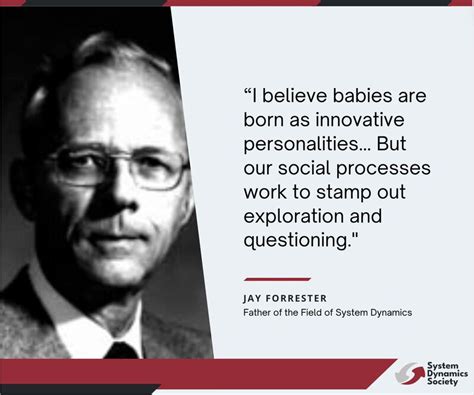 “I believe babies are born as innovative personalities... But our social processes work to stamp out exploration and questioning."

JAY FORRESTER
Father of the Field of System Dynamics

System Dynamics Society